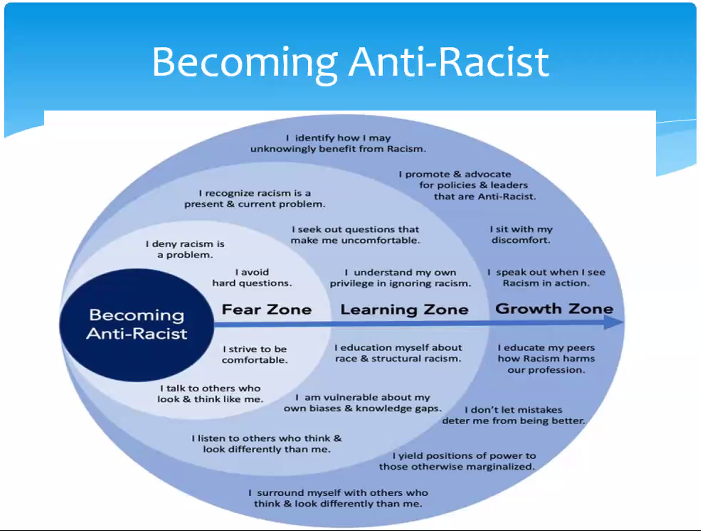 Becoming Anti-Racist

I identify how I may unknowingly benefit from Racism.

I promote & advocate for policies & leaders that are Anti-Racist.

I recognize racism is a present & current problem.

I seek out questions that make me uncomfortable.

I sit with my discomfort.

I deny racism is a problem.

I avoid hard questions.

I understand my own privilege in ignoring racism.

I speak out when I see Racism in action.

Becoming Anti-Racist

Fear Zone

Learning Zone

Growth Zone

I strive to be comfortable.

I education myself about race & structural racism.

I educate my peers how Racism harms our profession.

I talk to others who look & think like me.

I am vulnerable about my own biases & knowledge gaps.

I don't let mistakes deter me from being better.

I listen to others who think & look differently than me.

I yield positions of power to those otherwise marginalized.

I surround myself with others who think & look differently than me.